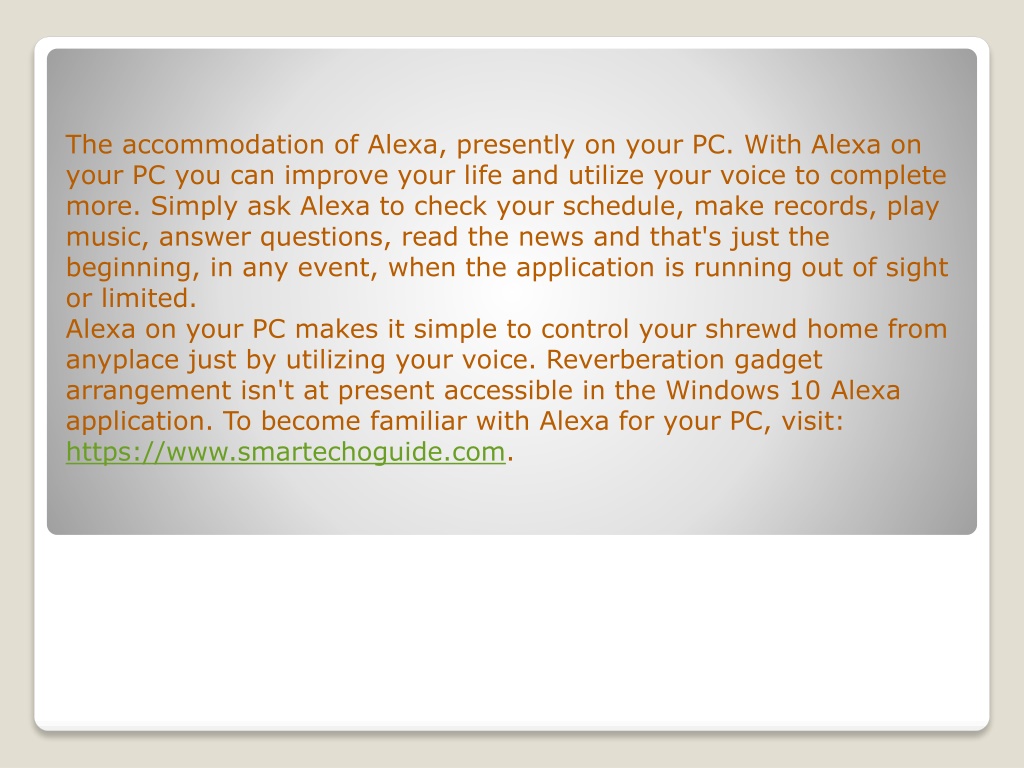 The accommodation of Alexa, presently on your PC. With Alexa on your PC you can improve your life and utilize your voice to complete more. Simply ask Alexa to check your schedule, make records, play music, answer questions, read the news and that's just the beginning, in any event, when the application is running out of sight or limited.
Alexa on your PC makes it simple to control your shrewd home from anyplace just by utilizing your voice. Reverberation gadget arrangement isn't at present accessible in the Windows 10 Alexa application. To become familiar with Alexa for your PC, visit: https://www.smartechoguide.com.